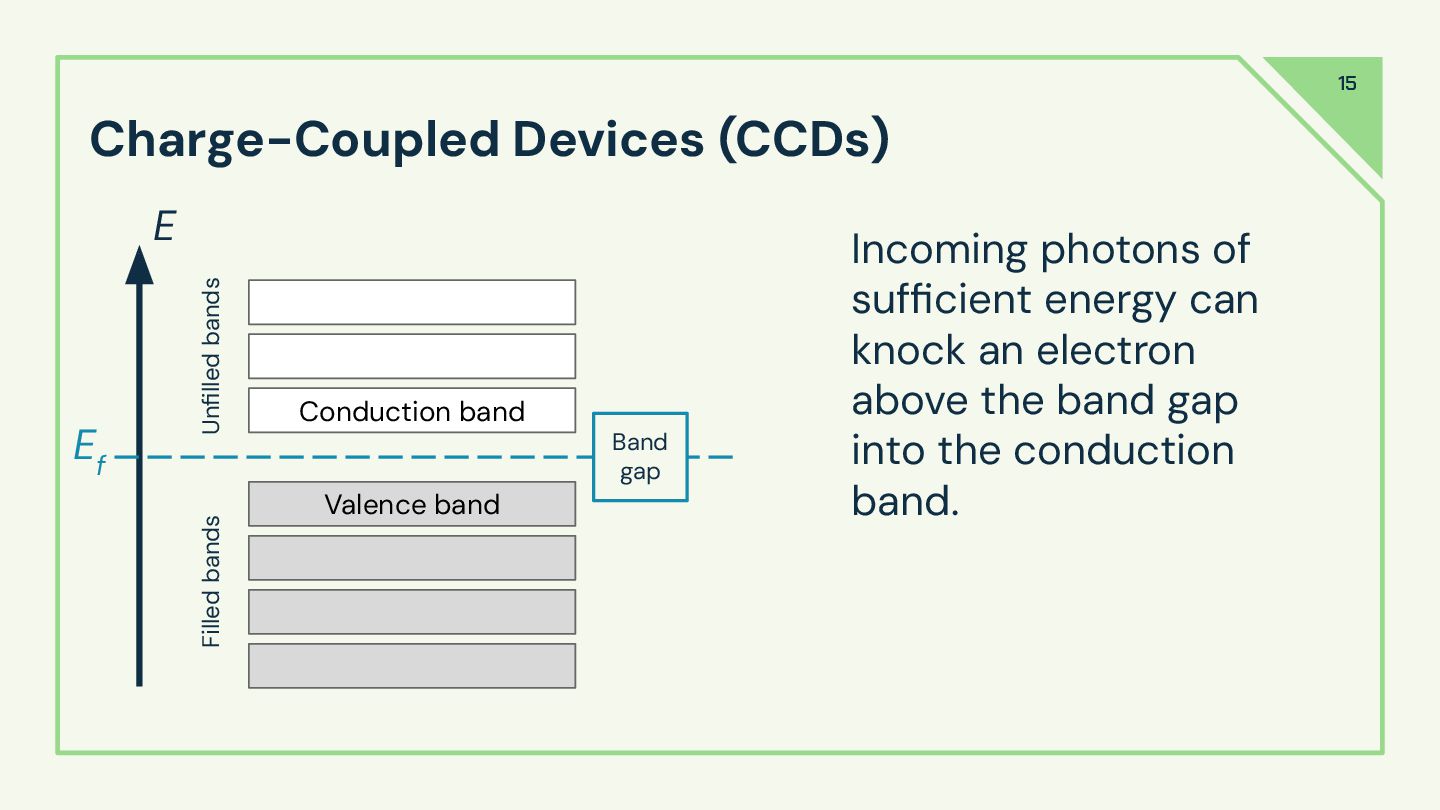 15

Charge-Coupled Devices (CCDs)

$E$

Unfilled bands

Conduction band

$E_f$

Band gap

Valence band

Filled bands

Incoming photons of sufficient energy can knock an electron above the band gap into the conduction band.